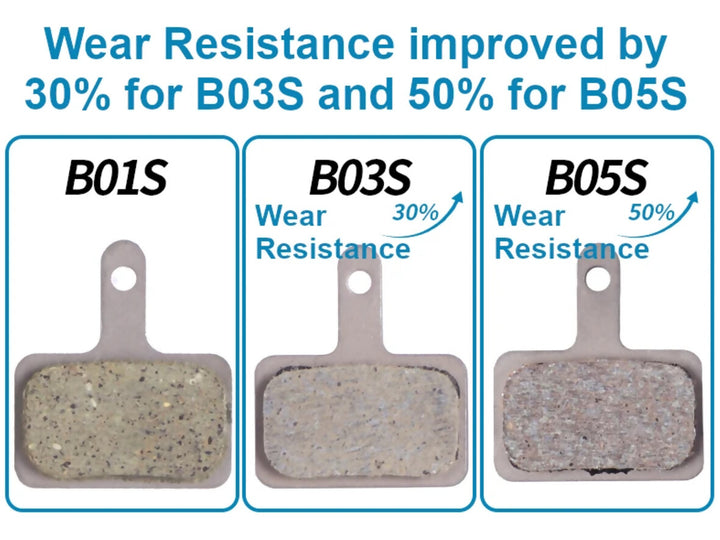 Wear Resistance improved by 30% for B03S and 50% for B05S

B01S

B03S
Wear Resistance
30%

B05S
Wear Resistance
50%